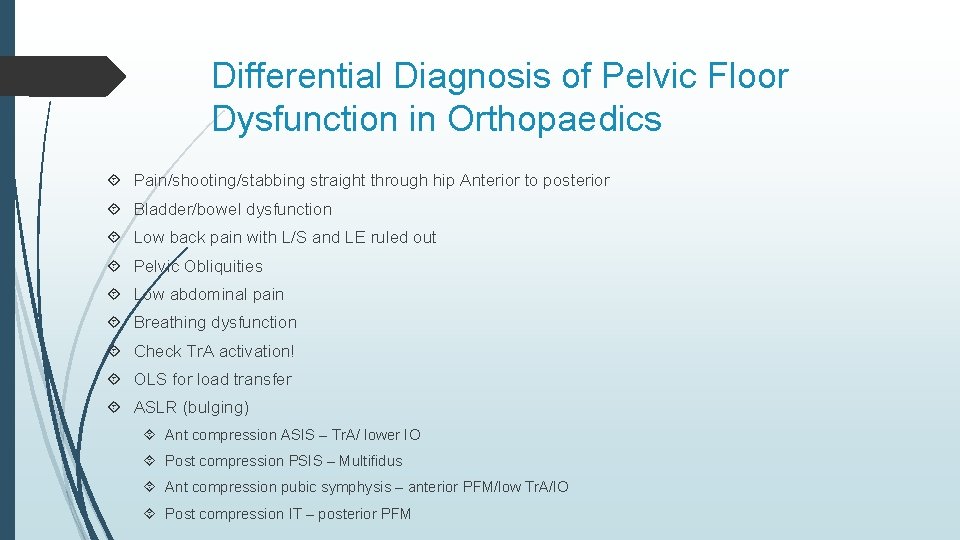 Differential Diagnosis of Pelvic Floor Dysfunction in Orthopaedics

Pain/shooting/stabbing straight through hip Anterior to posterior

Bladder/bowel dysfunction

Low back pain with L/S and LE ruled out

Pelvic Obliquities

Low abdominal pain

Breathing dysfunction

Check TrA activation!

OLS for load transfer

ASLR (bulging)

Ant compression ASIS – TrA/ lower IO

Post compression PSIS – Multifidus

Ant compression pubic symphysis – anterior PFM/low TrA/IO

Post compression IT – posterior PFM